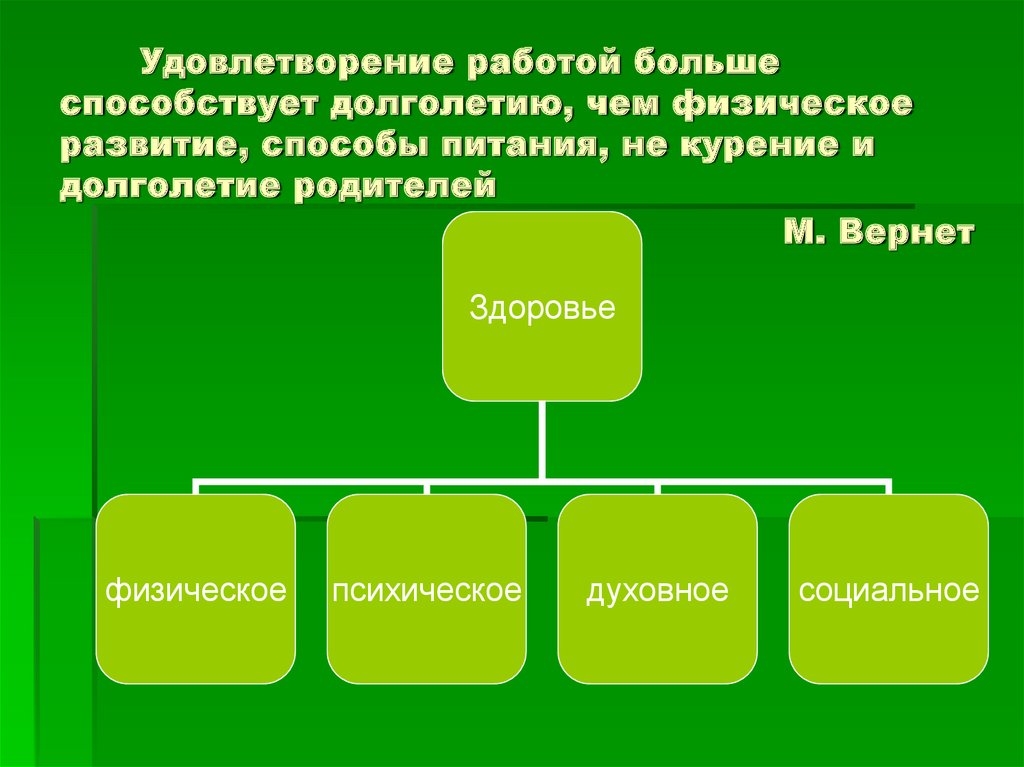 Удовлетворение работой больше способствует долголетию, чем физическое развитие, способы питания, не курение и долголетие родителей

М. Вернет

Здоровье

физическое

психическое

духовное

социальное